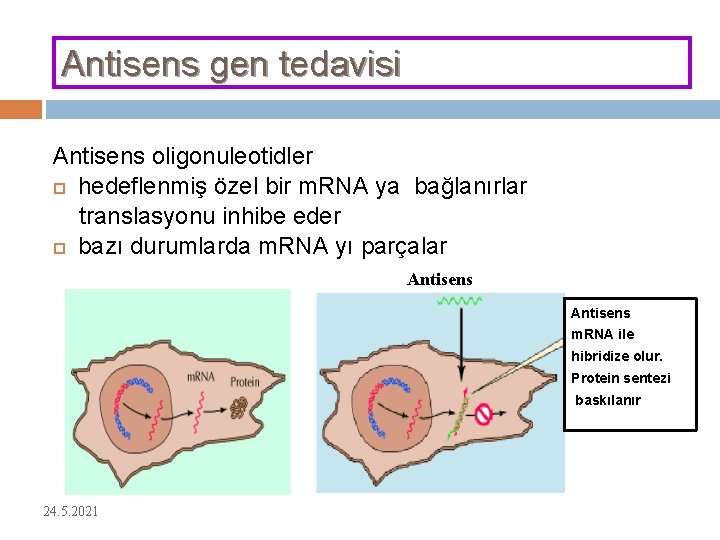 Antisens gen tedavisi

Antisens oligonuleotidler

hedeflenmiş özel bir mRNA ya bağlanırlar translasyonu inhibe eder

bazı durumlarda mRNA yı parçalar

mRNA

Protein

Antisens

Antisens mRNA ile hibridize olur. Protein sentezi baskılanır

24.5.2021